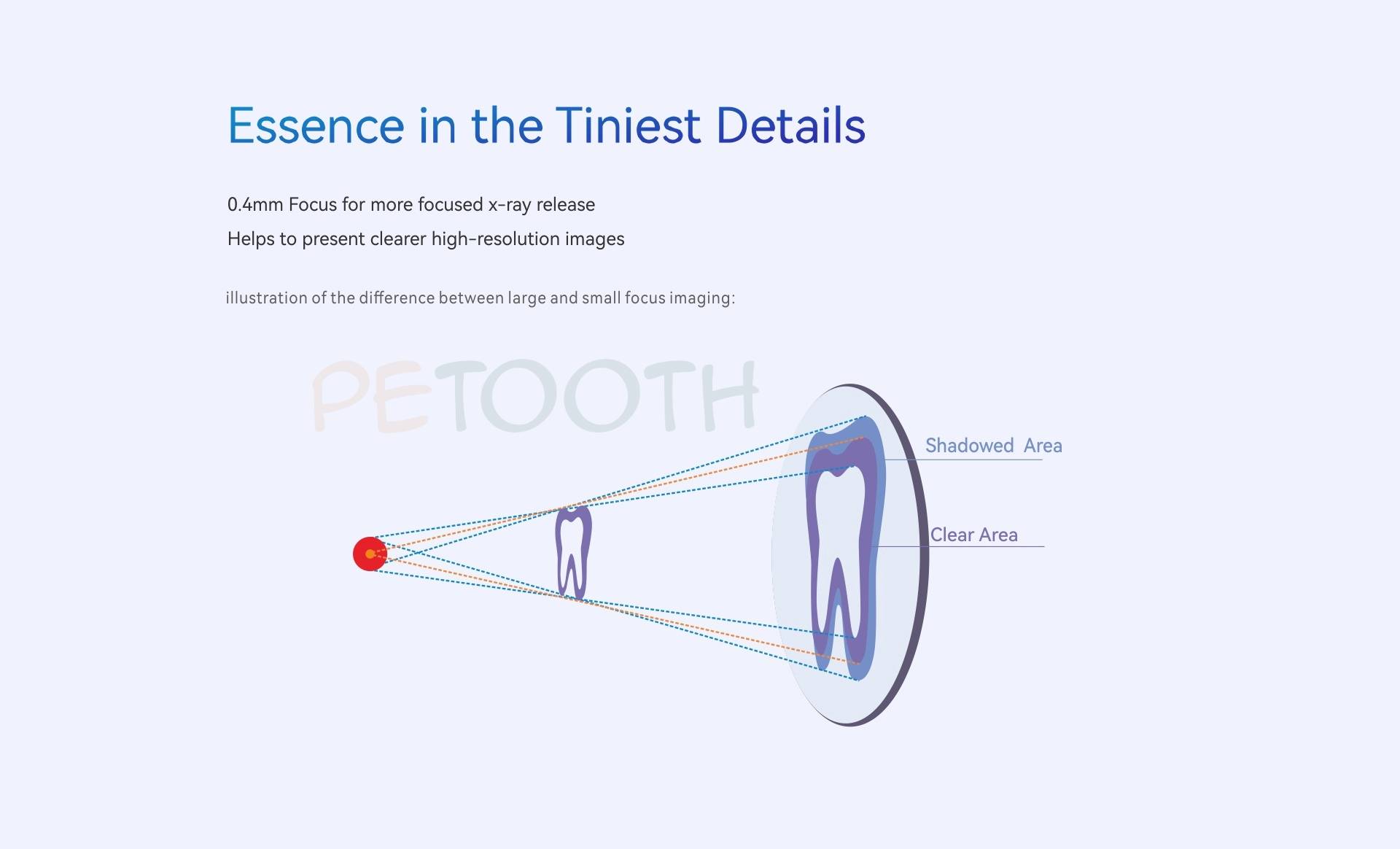 Essence in the Tiniest Details

0.4mm Focus for more focused x-ray release

Helps to present clearer high-resolution images

illustration of the difference between large and small focus imaging:

PETOOTH

Shadowed Area

Clear Area